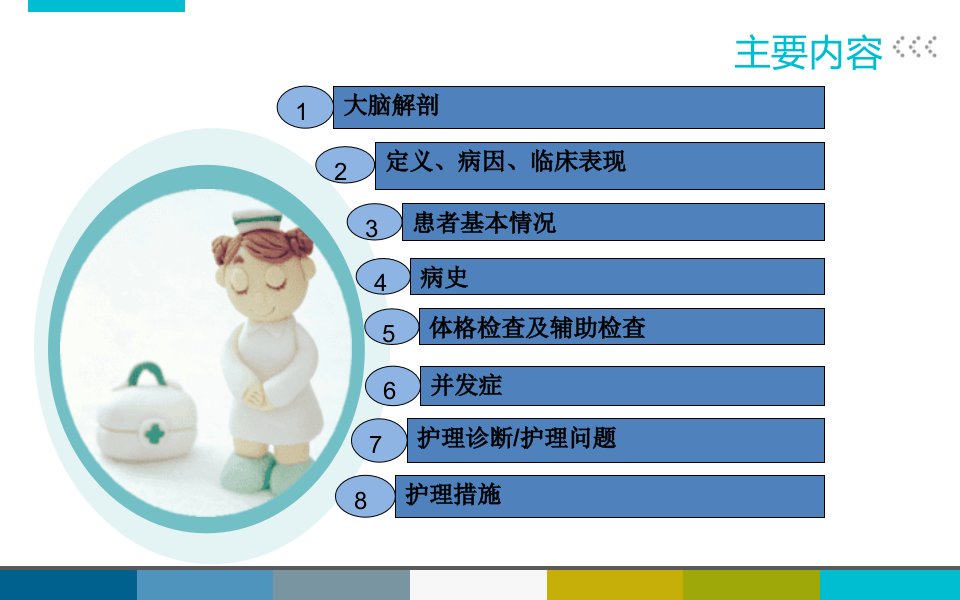 主要内容

1 大脑解剖

2 定义、病因、临床表现

3 患者基本情况

4 病史

5 体格检查及辅助检查

6 并发症

7 护理诊断/护理问题

8 护理措施